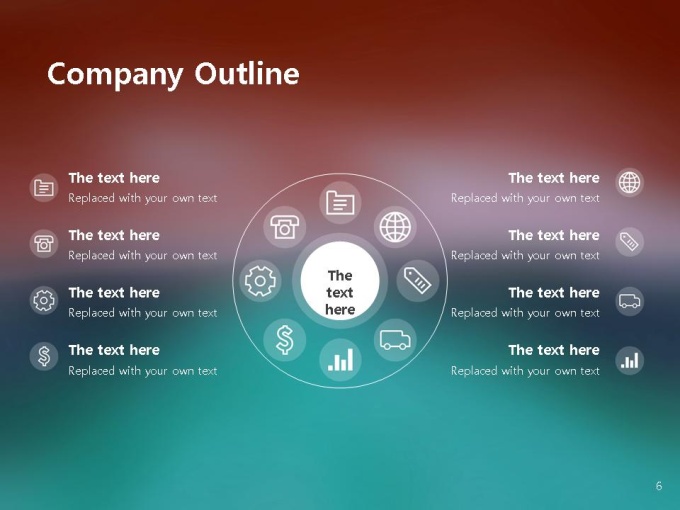 Company Outline

The text here
Replaced with your own text

The text here
Replaced with your own text

The text here
Replaced with your own text

The text here
Replaced with your own text

The text here

The text here
Replaced with your own text

The text here
Replaced with your own text

The text here
Replaced with your own text

The text here
Replaced with your own text

6